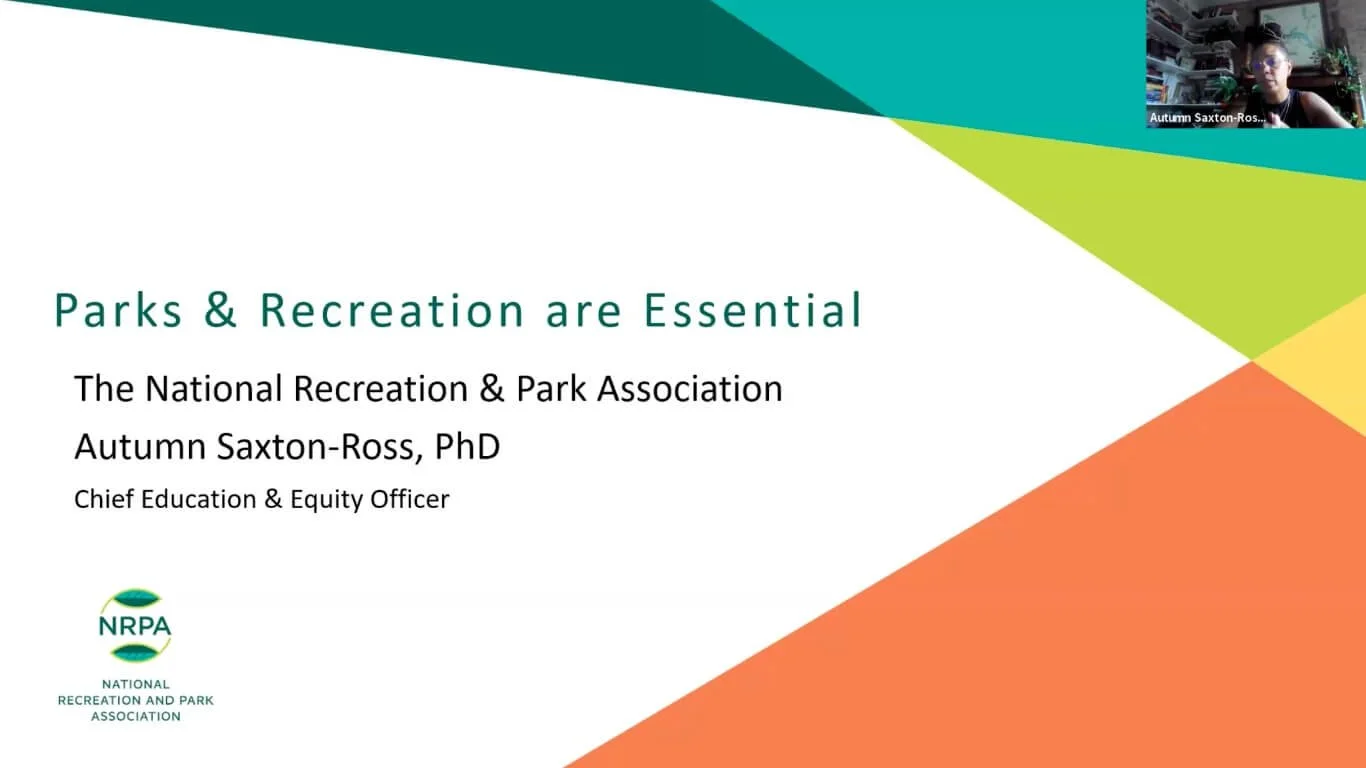 Autumn Saxton-Ros...

Parks & Recreation are Essential

The National Recreation & Park Association

Autumn Saxton-Ross, PhD

Chief Education & Equity Officer

NRPA

NATIONAL RECREATION AND PARK ASSOCIATION